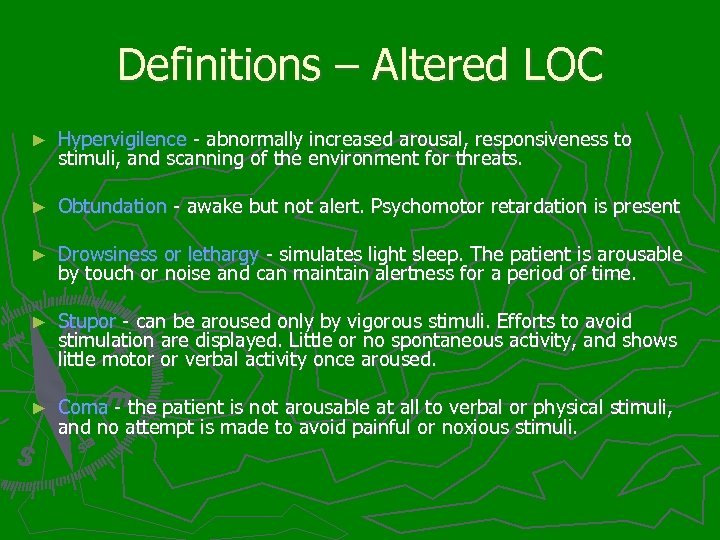 Definitions – Altered LOC

► Hypervigilence - abnormally increased arousal, responsiveness to stimuli, and scanning of the environment for threats.

► Obtundation - awake but not alert. Psychomotor retardation is present

► Drowsiness or lethargy - simulates light sleep. The patient is arousable by touch or noise and can maintain alertness for a period of time.

► Stupor - can be aroused only by vigorous stimuli. Efforts to avoid stimulation are displayed. Little or no spontaneous activity, and shows little motor or verbal activity once aroused.

► Coma - the patient is not arousable at all to verbal or physical stimuli, and no attempt is made to avoid painful or noxious stimuli.